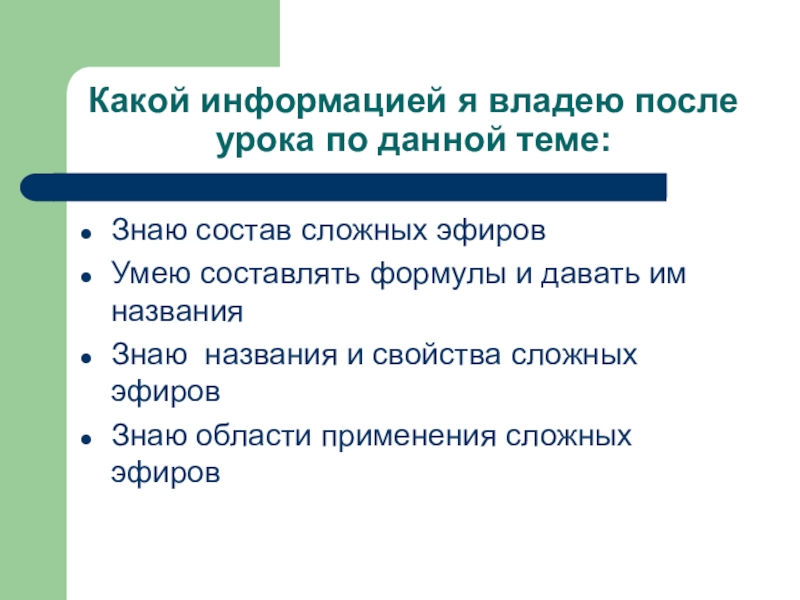 Какой информацией я владею после урока по данной теме:

- Знаю состав сложных эфиров
- Умею составлять формулы и давать им названия
- Знаю  названия и свойства сложных эфиров
- Знаю области применения сложных эфиров